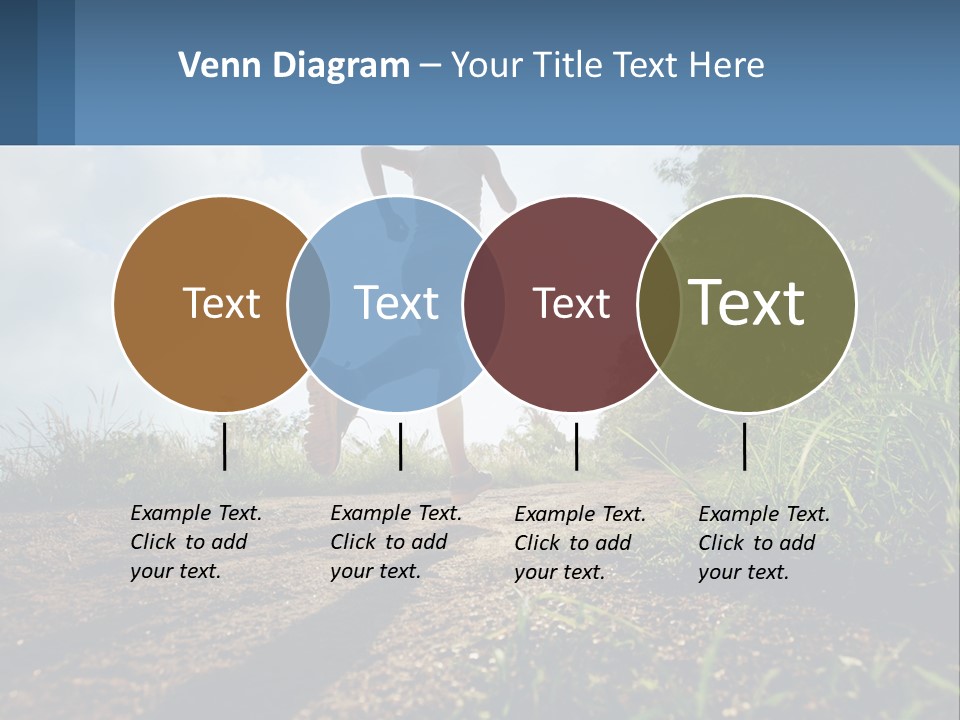 Venn Diagram – Your Title Text Here

Text

Text

Text

Text

Example Text. Click to add your text.

Example Text. Click to add your text.

Example Text. Click to add your text.

Example Text. Click to add your text.